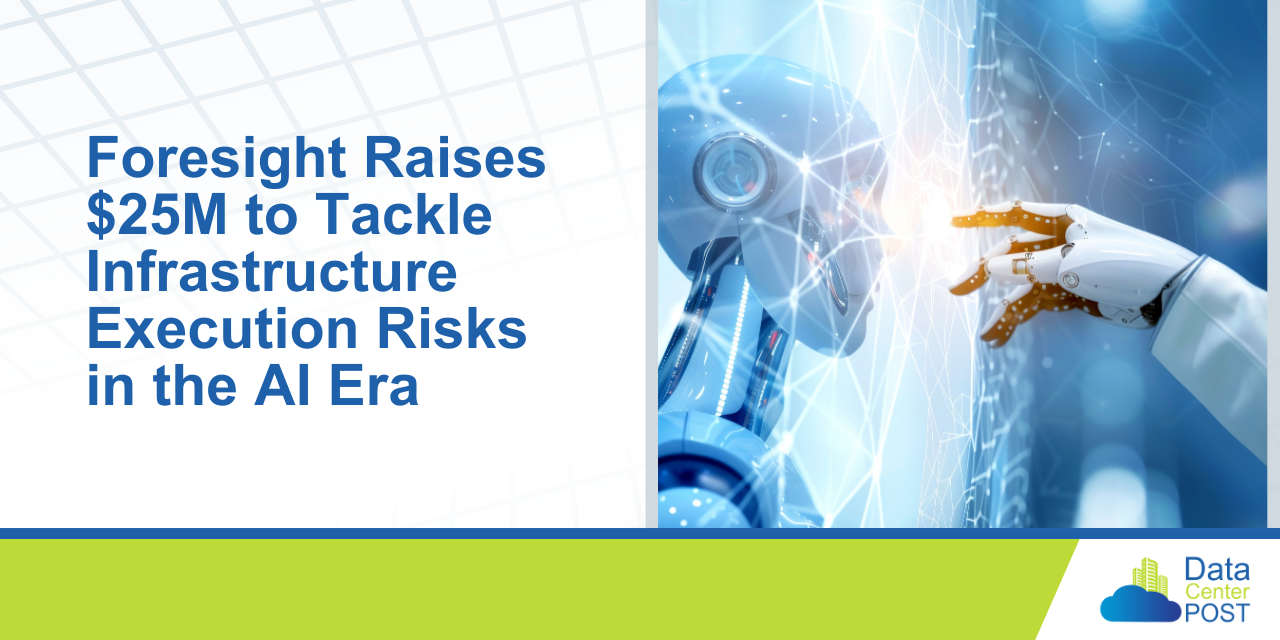 Foresight Raises $25M to Tackle Infrastructure Execution Risks in the AI Era

Data Center POST